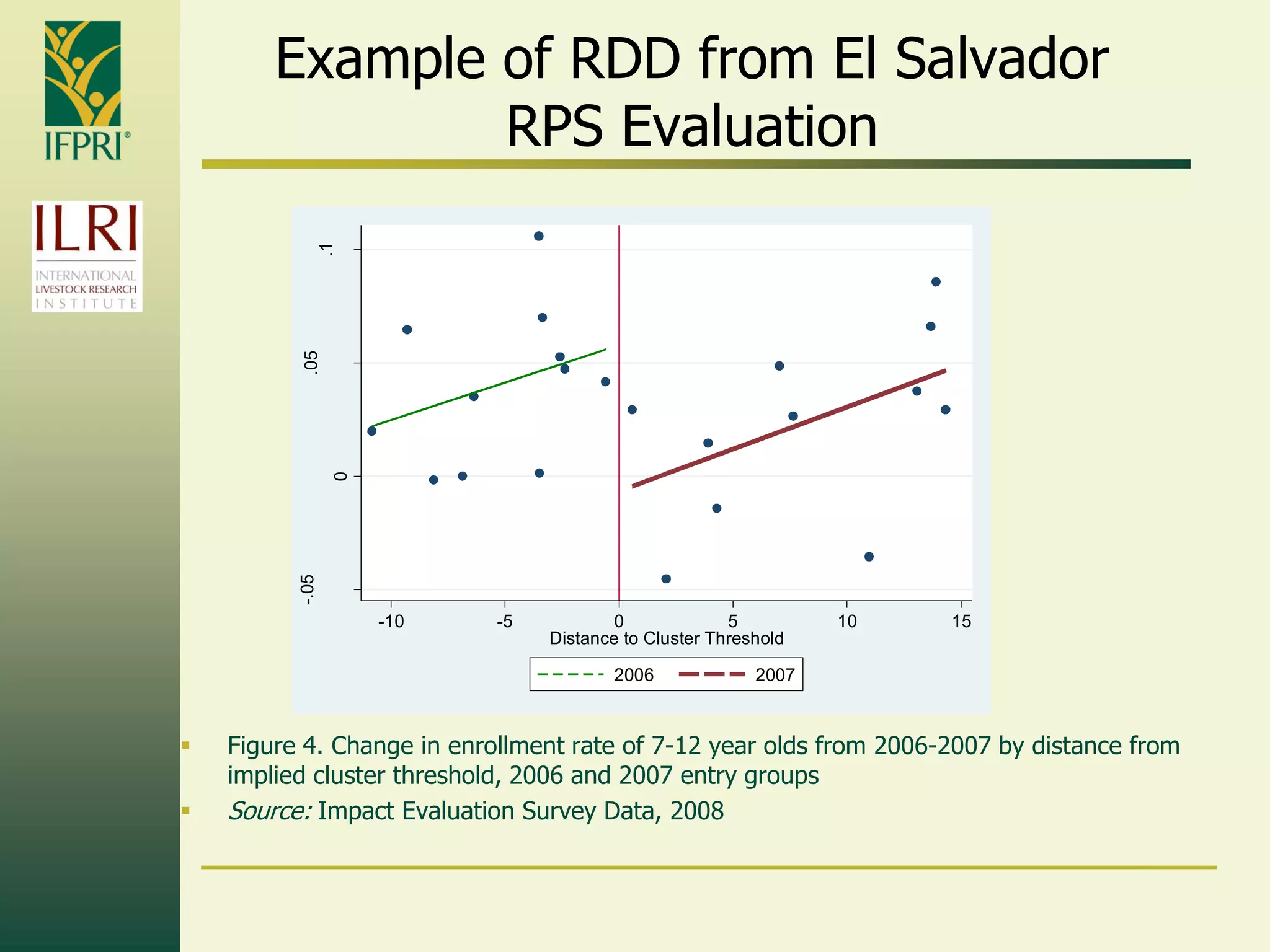 IFPRI®

ILRI
INTERNATIONAL LIVESTOCK RESEARCH INSTITUTE

Example of RDD from El Salvador RPS Evaluation

.1
.05
0
-.05

-10
-5
0
5
10
15
Distance to Cluster Threshold

2006
2007

Figure 4. Change in enrollment rate of 7-12 year olds from 2006-2007 by distance from implied cluster threshold, 2006 and 2007 entry groups

Source: Impact Evaluation Survey Data, 2008